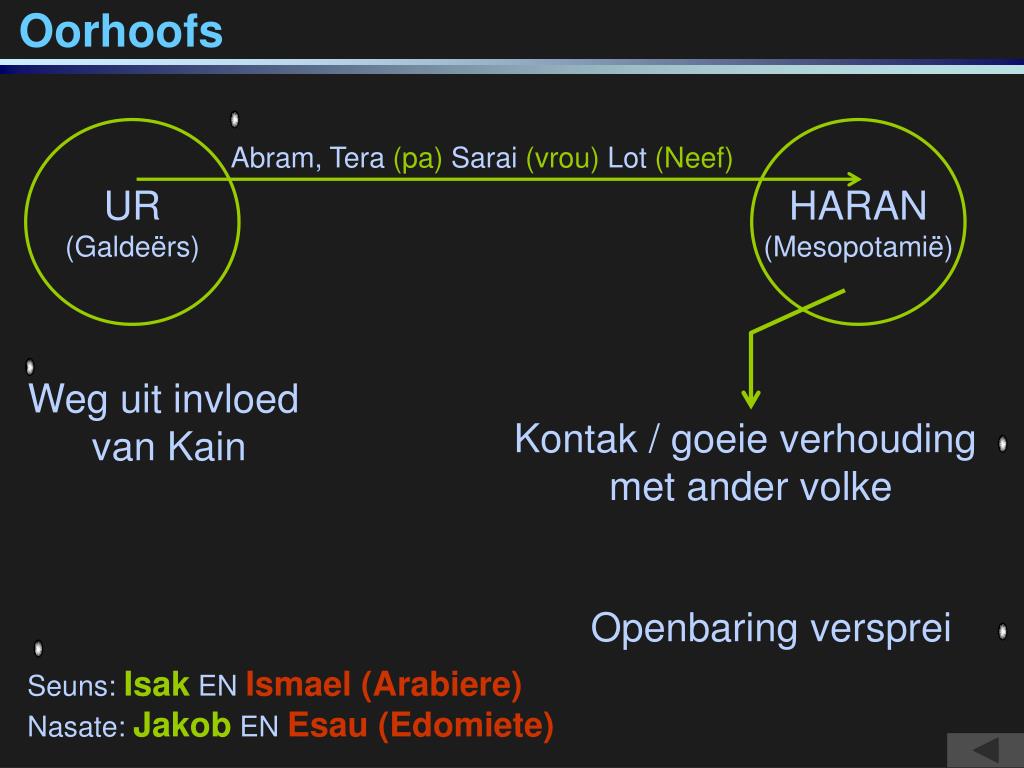 Oorhoofs

Abram, Tera (pa) Sarai (vrou) Lot (Neef)

UR
(Galdeërs)

HARAN
(Mesopotamië)

Weg uit invloed van Kain

Kontak / goeie verhouding met ander volke

Openbaring versprei

Seuns: Isak EN Ismael (Arabiere)
Nasate: Jakob EN Esau (Edomiete)